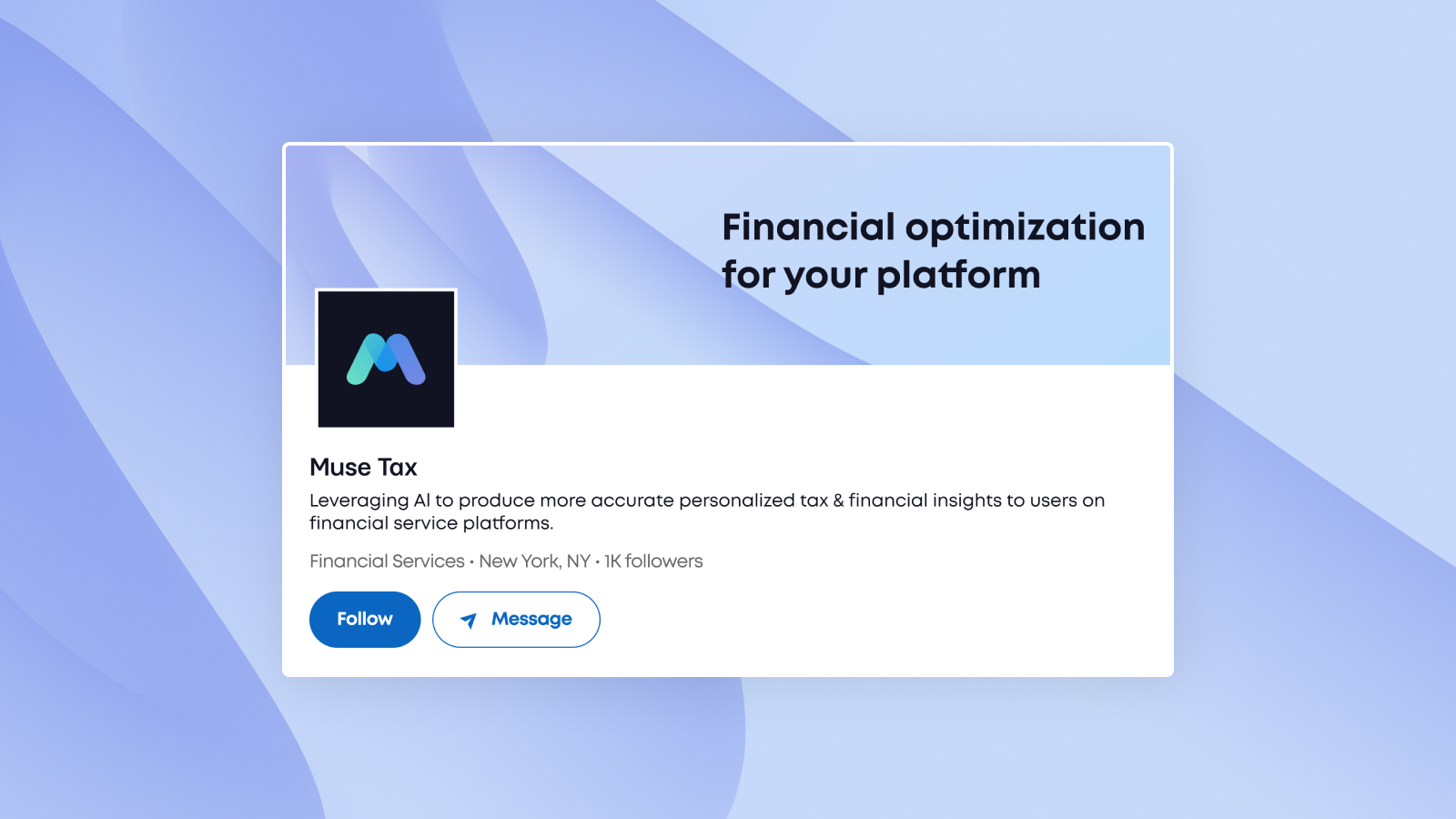 Financial optimization for your platform

Muse Tax

Leveraging AI to produce more accurate personalized tax & financial insights to users on financial service platforms.

Financial Services • New York, NY • 1K followers

Follow

Message